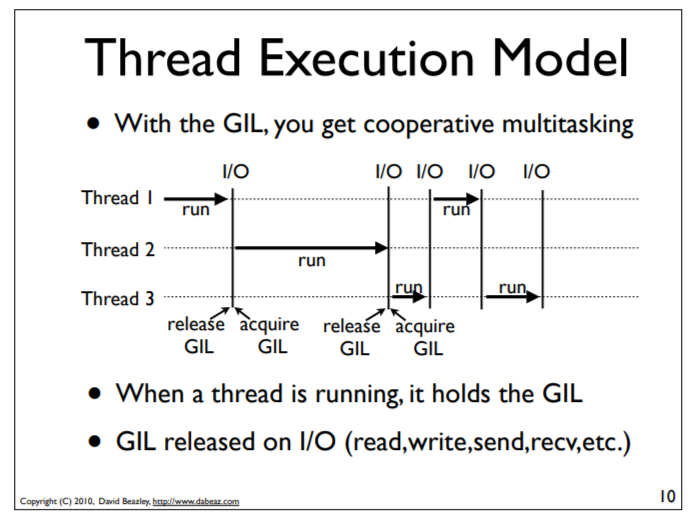 Thread Execution Model

• With the GIL, you get cooperative multitasking

I/O
I/O
I/O
I/O
I/O

Thread 1
run
run

Thread 2
run

Thread 3
run
run

release GIL
acquire GIL
release GIL
acquire GIL

• When a thread is running, it holds the GIL

• GIL released on I/O (read,write,send,recv,etc.)

Copyright (C) 2010, David Beazley, http://www.dabeaz.com

10